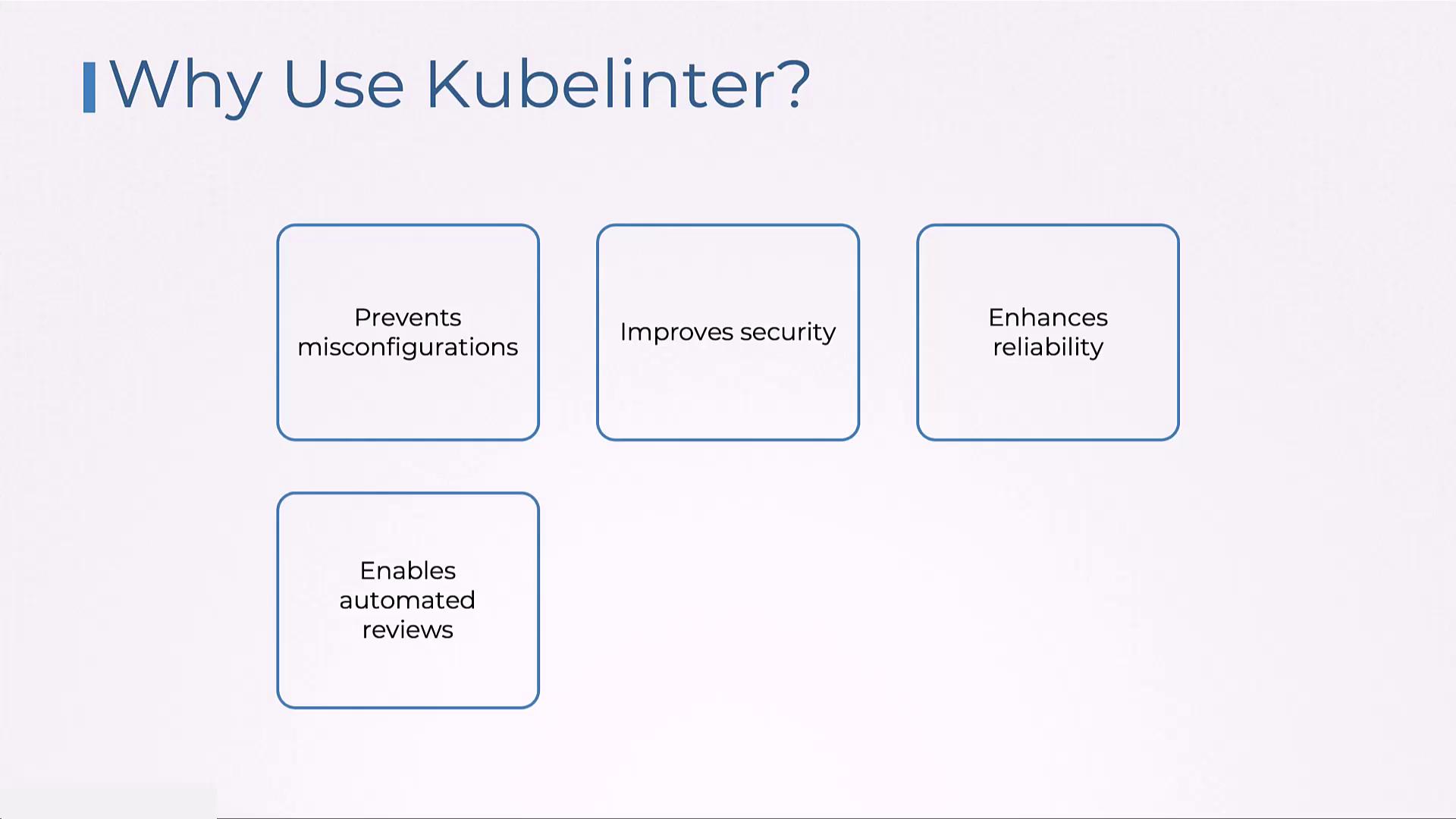 Why Use Kubelinter?

Prevents misconfigurations

Improves security

Enhances reliability

Enables automated reviews